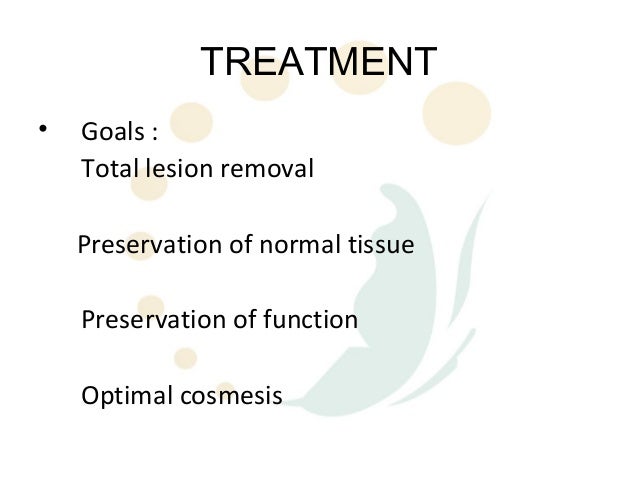 TREATMENT

• Goals :
Total lesion removal

Preservation of normal tissue

Preservation of function

Optimal cosmesis